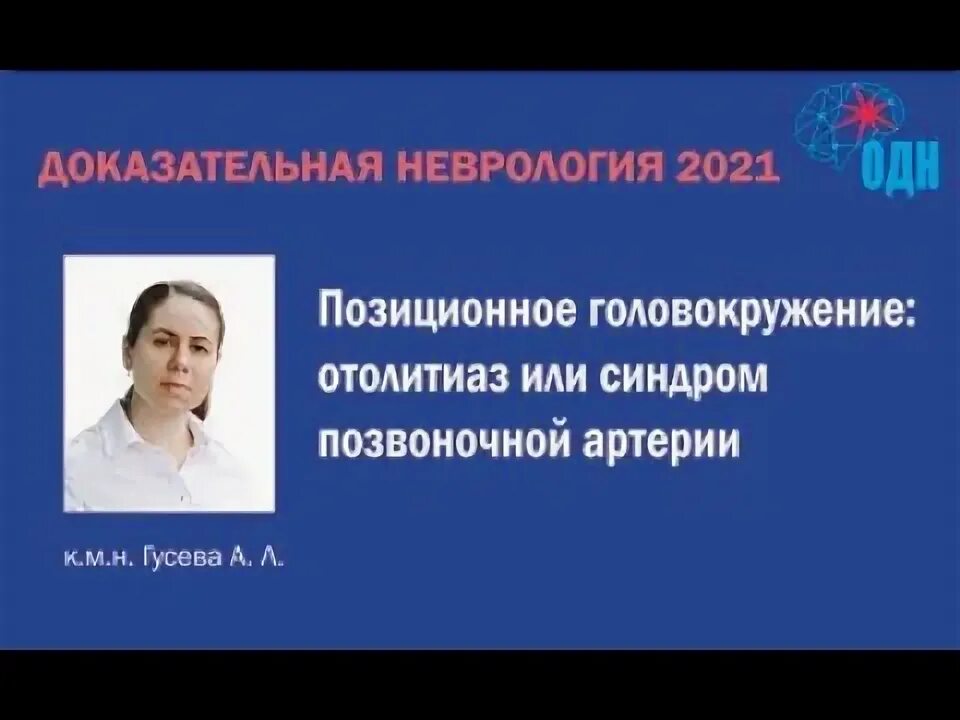 ДОКАЗАТЕЛЬНАЯ НЕВРОЛОГИЯ 2021

ОДН

Позиционное головокружение: отолитиаз или синдром позвоночной артерии

к.м.н. Гусева А. Л.